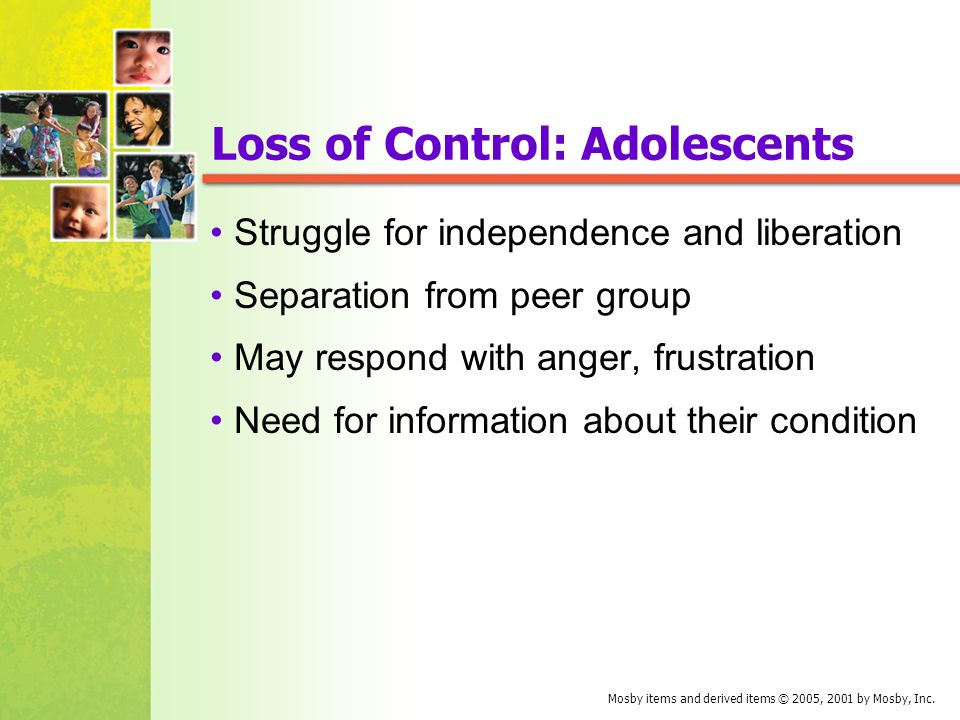 Loss of Control: Adolescents

• Struggle for independence and liberation
• Separation from peer group
• May respond with anger, frustration
• Need for information about their condition

Mosby items and derived items © 2005, 2001 by Mosby, Inc.